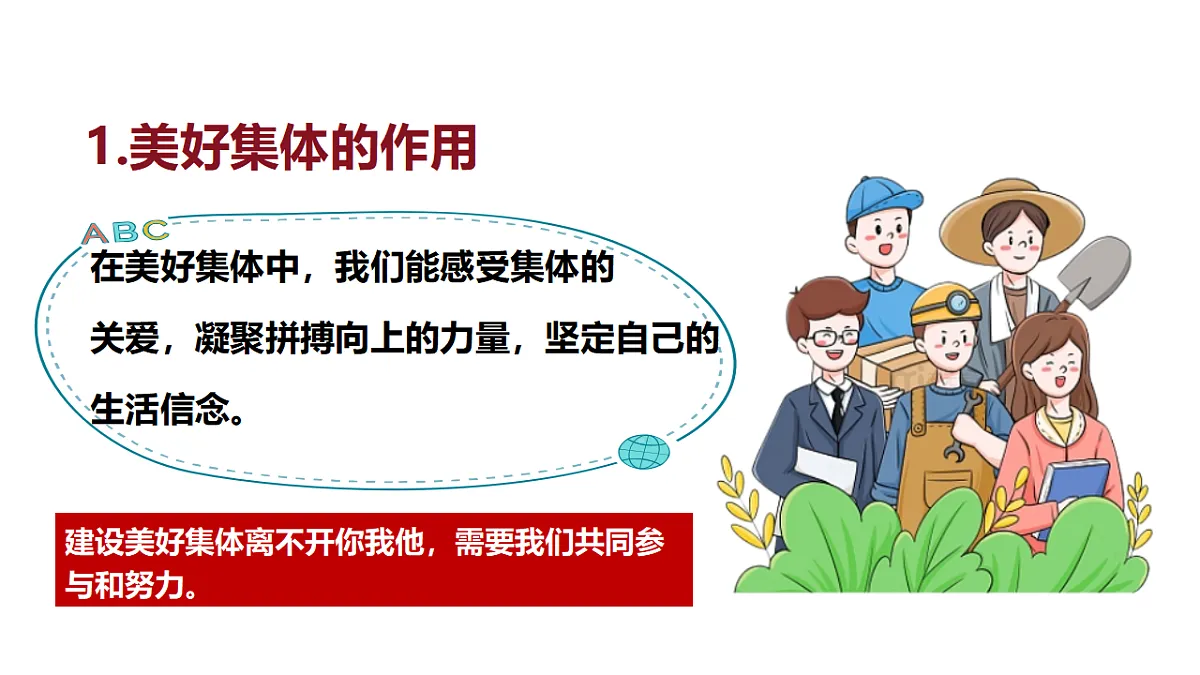 1.美好集体的作用

ABC

在美好集体中，我们能感受集体的关爱，凝聚拼搏向上的力量，坚定自己的生活信念。

建设美好集体离不开你我他，需要我们共同参与和努力。